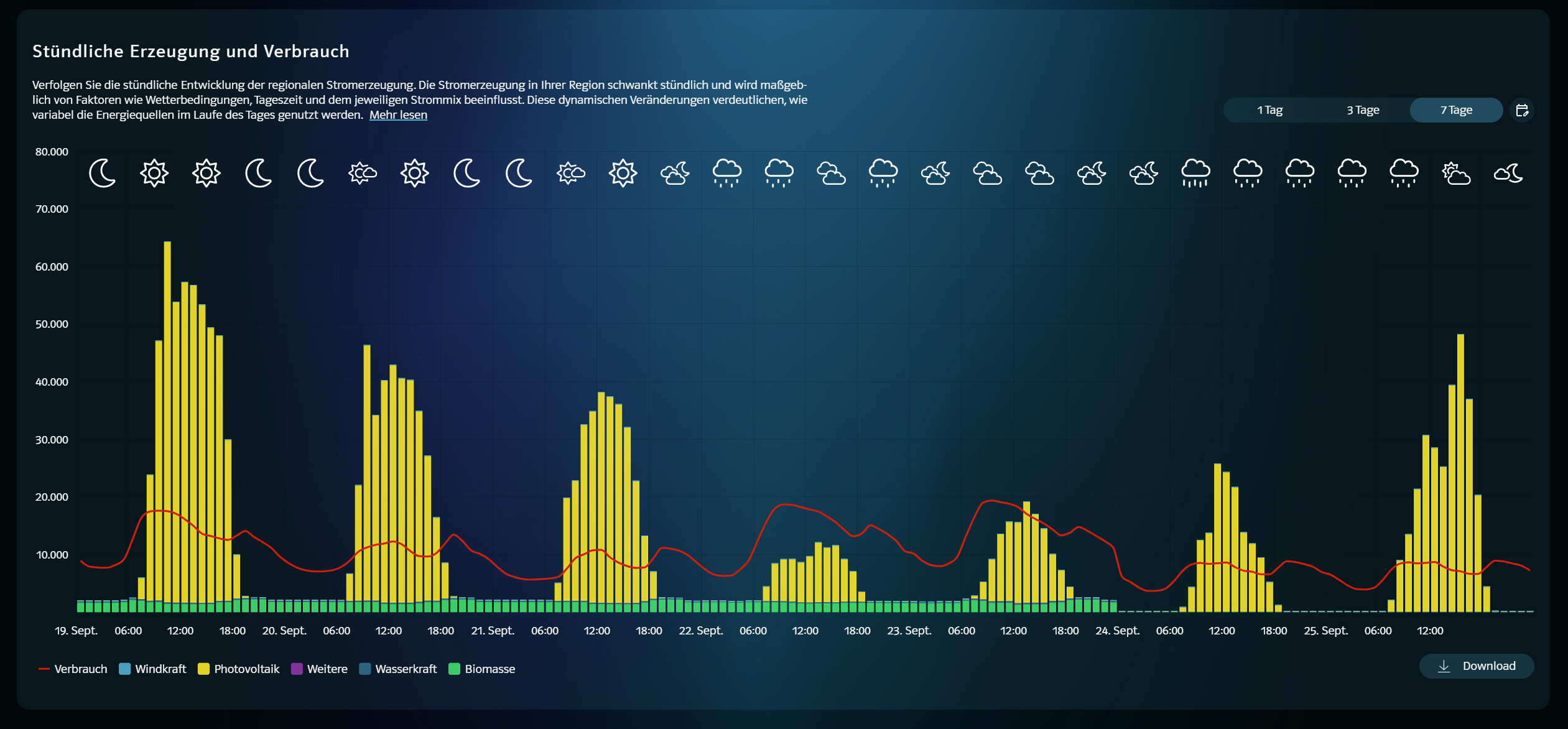 Stündliche Erzeugung und Verbrauch

Verfolgen Sie die stündliche Entwicklung der regionalen Stromerzeugung. Die Stromerzeugung in Ihrer Region schwankt stündlich und wird maßgeblich von Faktoren wie Wetterbedingungen, Tageszeit und dem jeweiligen Strommix beeinflusst. Diese dynamischen Veränderungen verdeutlichen, wie variabel die Energiequellen im Laufe des Tages genutzt werden. Mehr lesen

1 Tag
3 Tage
7 Tage

80.000
70.000
60.000
50.000
40.000
30.000
20.000
10.000

19. Sept. 06:00 12:00 18:00 20. Sept. 06:00 12:00 18:00 21. Sept. 06:00 12:00 18:00 22. Sept. 06:00 12:00 18:00 23. Sept. 06:00 12:00 18:00 24. Sept. 06:00 12:00 18:00 25. Sept. 06:00 12:00

Verbrauch Windkraft Photovoltaik Weitere Wasserkraft Biomasse

Download